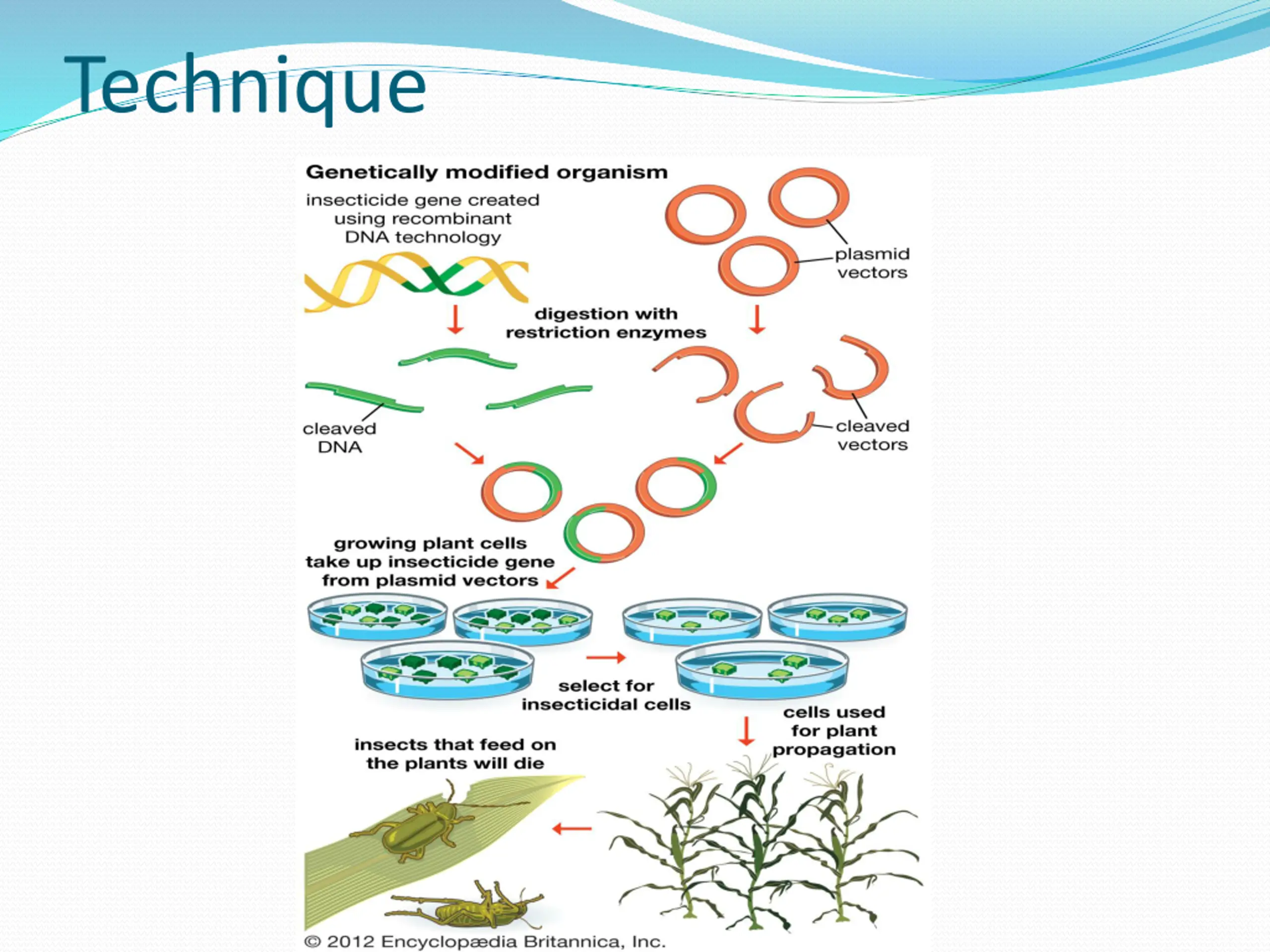 Technique

Genetically modified organism

insecticide gene created using recombinant DNA technology

plasmid vectors

digestion with restriction enzymes

cleaved DNA

cleaved vectors

growing plant cells take up insecticide gene from plasmid vectors

select for insecticidal cells

cells used for plant propagation

insects that feed on the plants will die

© 2012 Encyclopædia Britannica, Inc.